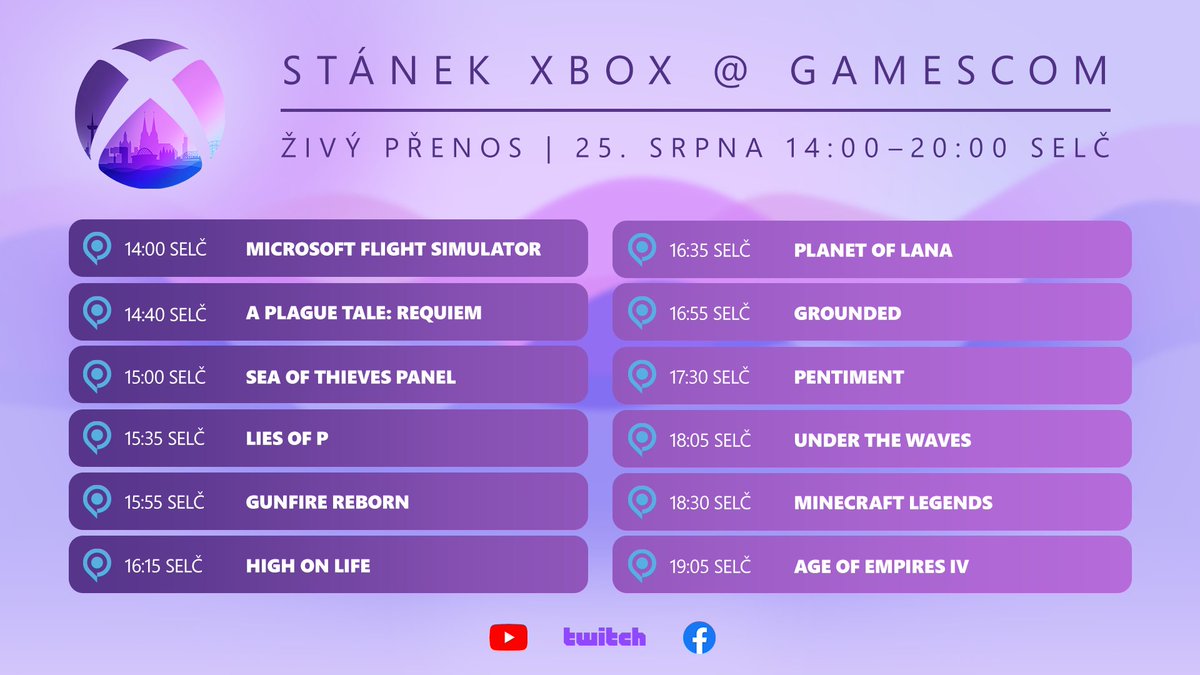 STÁNEK XBOX @ GAMESCOM

ŽIVÝ PŘENOS | 25. SRPNA 14:00–20:00 SELČ

14:00 SELČ MICROSOFT FLIGHT SIMULATOR
14:40 SELČ A PLAGUE TALE: REQUIEM
15:00 SELČ SEA OF THIEVES PANEL
15:35 SELČ LIES OF P
15:55 SELČ GUNFIRE REBORN
16:15 SELČ HIGH ON LIFE

16:35 SELČ PLANET OF LANA
16:55 SELČ GROUNDED
17:30 SELČ PENTIMENT
18:05 SELČ UNDER THE WAVES
18:30 SELČ MINECRAFT LEGENDS
19:05 SELČ AGE OF EMPIRES IV

twitch